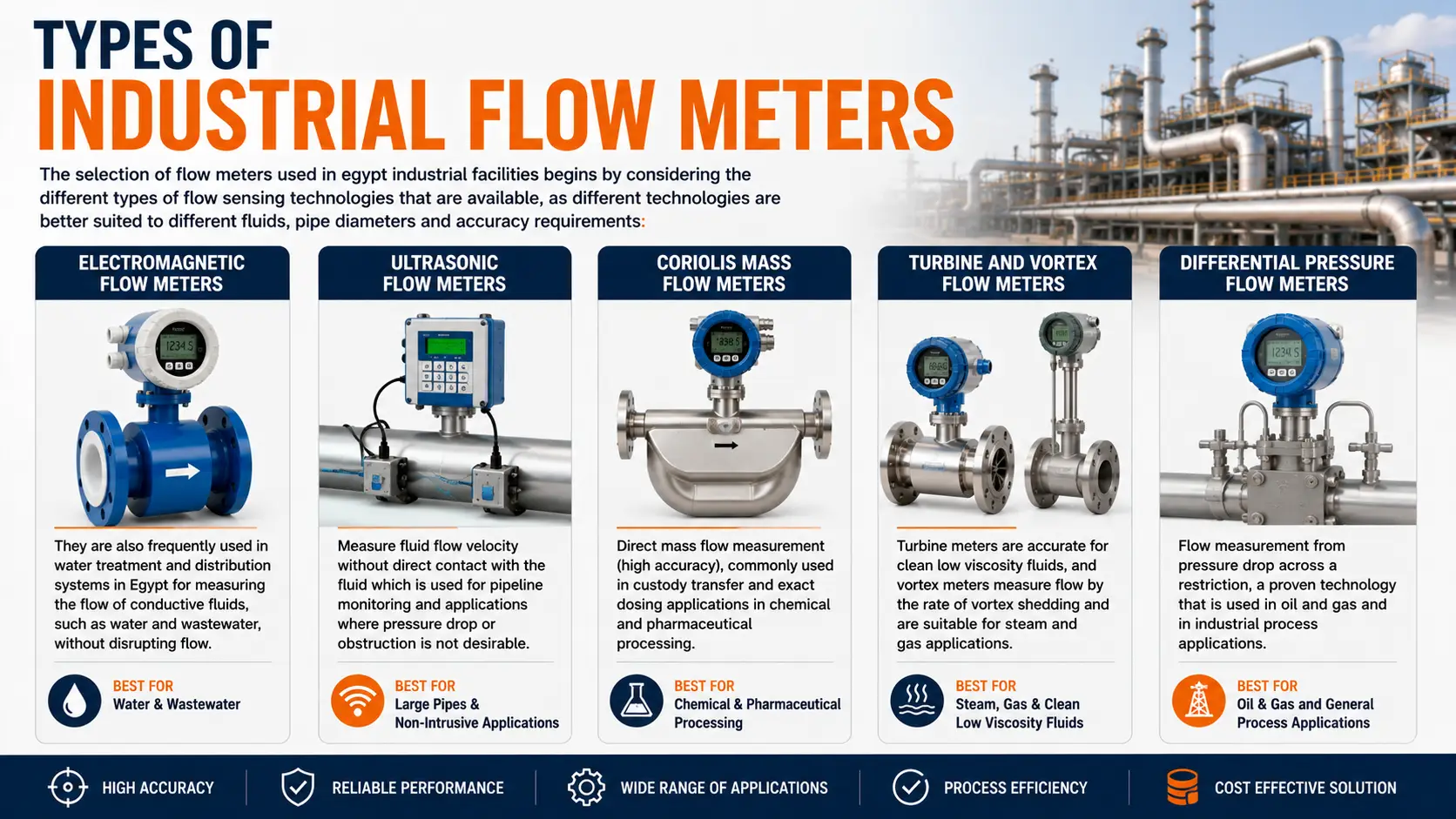 TYPES OF
INDUSTRIAL FLOW METERS

The selection of flow meters used in egypt industrial facilities begins by considering the different types of flow sensing technologies that are available, as different technologies are better suited to different fluids, pipe diameters and accuracy requirements:

ELECTROMAGNETIC FLOW METERS

1234.5

They are also frequently used in water treatment and distribution systems in Egypt for measuring the flow of conductive fluids, such as water and wastewater, without disrupting flow.

BEST FOR
Water & Wastewater

ULTRASONIC FLOW METERS

Measure fluid flow velocity without direct contact with the fluid which is used for pipeline monitoring and applications where pressure drop or obstruction is not desirable.

BEST FOR
Large Pipes & Non-Intrusive Applications

CORIOLIS MASS FLOW METERS

Direct mass flow measurement (high accuracy), commonly used in custody transfer and exact dosing applications in chemical and pharmaceutical processing.

BEST FOR
Chemical & Pharmaceutical Processing

TURBINE AND VORTEX FLOW METERS

Turbine meters are accurate for clean low viscosity fluids, and vortex meters measure flow by the rate of vortex shedding and are suitable for steam and gas applications.

BEST FOR
Steam, Gas & Clean Low Viscosity Fluids

DIFFERENTIAL PRESSURE FLOW METERS

1234.5

Flow measurement from pressure drop across a restriction, a proven technology that is used in oil and gas and in industrial process applications.

BEST FOR
Oil & Gas and General Process Applications

HIGH ACCURACY
RELIABLE PERFORMANCE
WIDE RANGE OF APPLICATIONS
PROCESS EFFICIENCY
COST EFFECTIVE SOLUTION